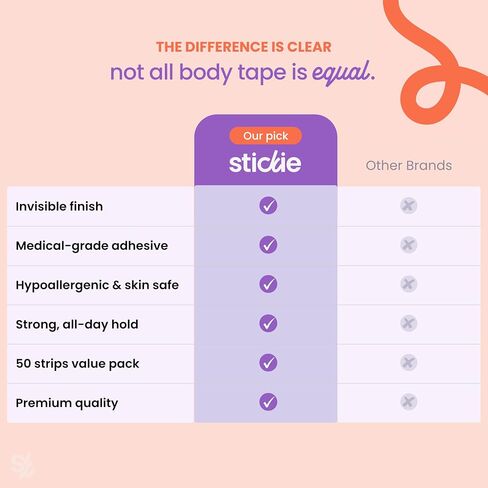 THE DIFFERENCE IS CLEAR
not all body tape is equal.

| | Our pick stickie | Other Brands |
|---|---|---|
| Invisible finish | ✓ | ✗ |
| Medical-grade adhesive | ✓ | ✗ |
| Hypoallergenic & skin safe | ✓ | ✗ |
| Strong, all-day hold | ✓ | ✗ |
| 50 strips value pack | ✓ | ✗ |
| Premium quality | ✓ | ✗ |